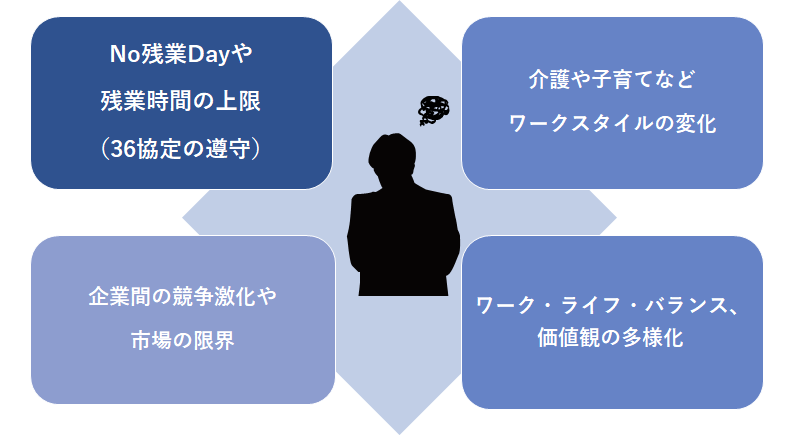 No残業Dayや
残業時間の上限
（36協定の遵守）

介護や子育てなど
ワークスタイルの変化

企業間の競争激化や
市場の限界

ワーク・ライフ・バランス、
価値観の多様化